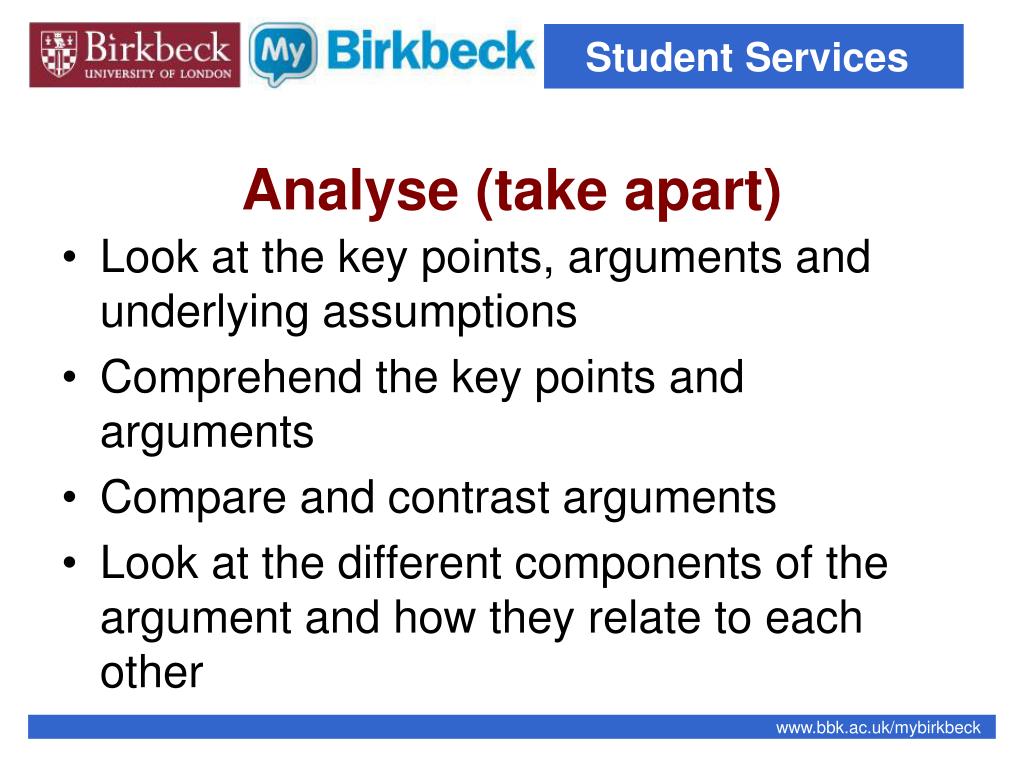 Birkbeck
UNIVERSITY OF LONDON

My Birkbeck

Student Services

Analyse (take apart)

• Look at the key points, arguments and underlying assumptions
• Comprehend the key points and arguments
• Compare and contrast arguments
• Look at the different components of the argument and how they relate to each other

www.bbk.ac.uk/mybirkbeck